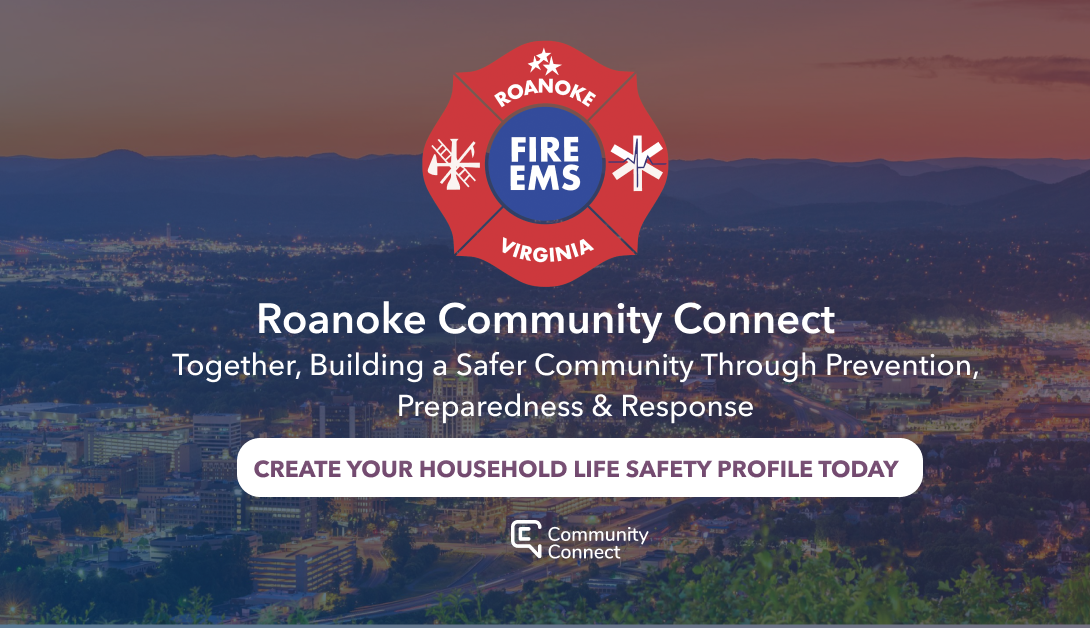 ROANOKE
FIRE
EMS
VIRGINIA

Roanoke Community Connect

Together, Building a Safer Community Through Prevention, Preparedness & Response

CREATE YOUR HOUSEHOLD LIFE SAFETY PROFILE TODAY

Community Connect